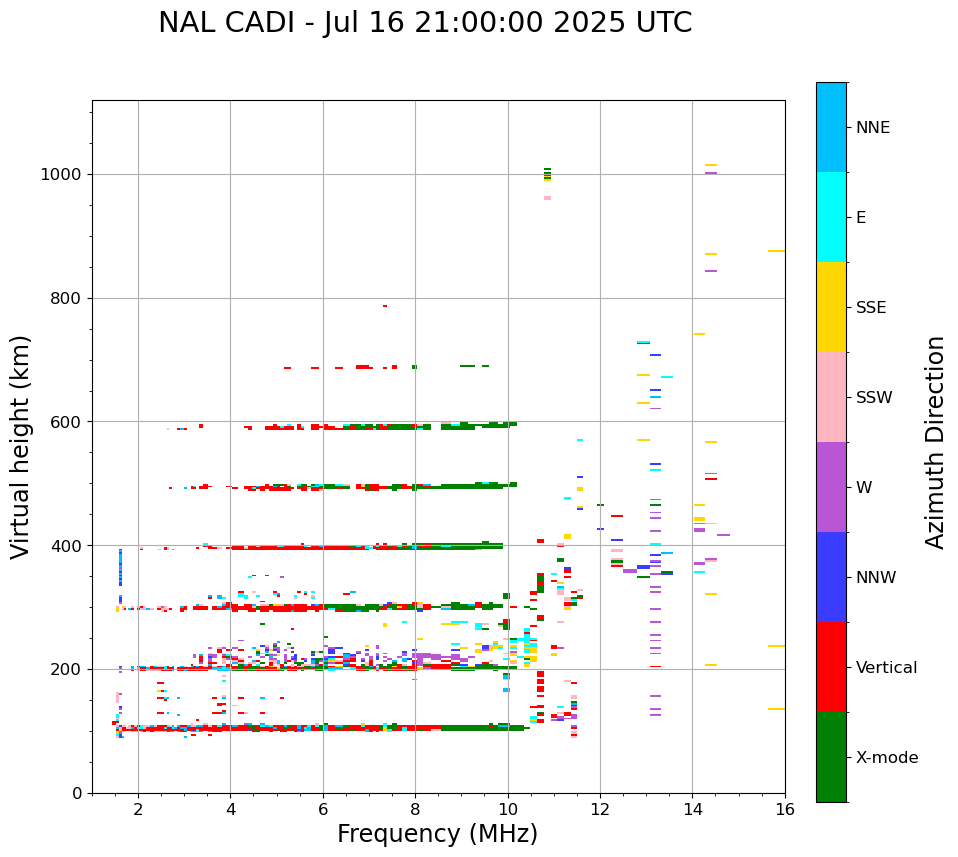 NAL CADI - Jul 16 21:00:00 2025 UTC

Virtual height (km)

1000
800
600
400
200
0

2
4
6
8
10
12
14
16

Frequency (MHz)

NNE
E
SSE
SSW
W
NNW
Vertical
X-mode

Azimuth Direction